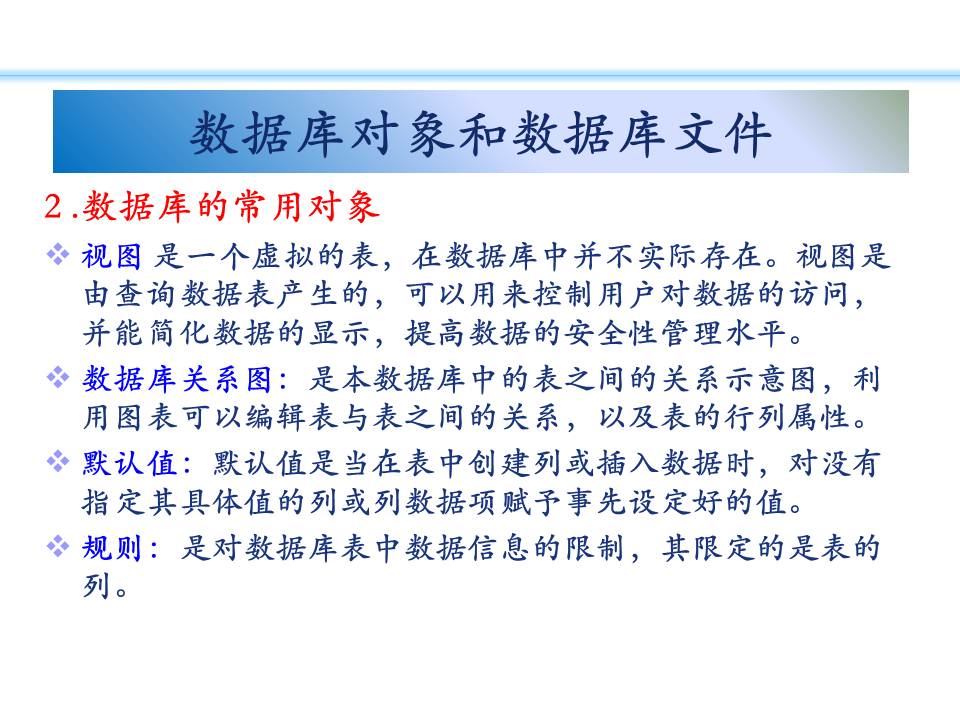 数据库对象和数据库文件

2.数据库的常用对象

❖ 视图 是一个虚拟的表，在数据库中并不实际存在。视图是由查询数据表产生的，可以用来控制用户对数据的访问，并能简化数据的显示，提高数据的安全性管理水平。

❖ 数据库关系图：是本数据库中的表之间的关系示意图，利用图表可以编辑表与表之间的关系，以及表的行列属性。

❖ 默认值：默认值是当在表中创建列或插入数据时，对没有指定其具体值的列或列数据项赋予事先设定好的值。

❖ 规则：是对数据库表中数据信息的限制，其限定的是表的列。